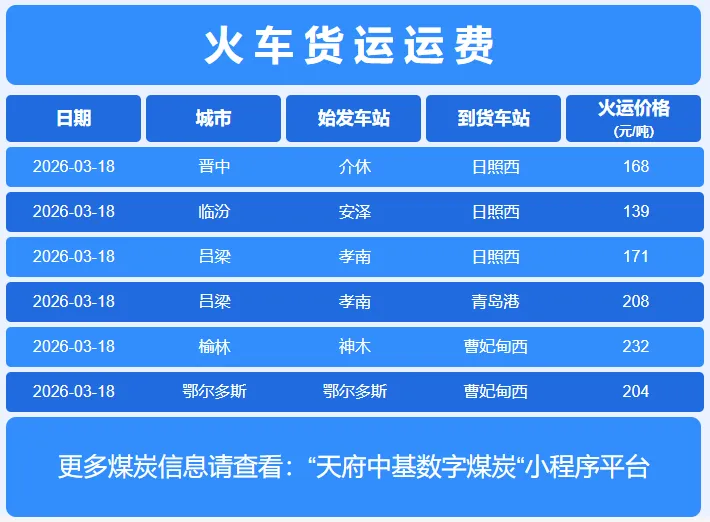 火车货运运费

| 日期 | 城市 | 始发车站 | 到货车站 | 火运价格 (元/吨) |
|---|---|---|---|---|
| 2026-03-18 | 晋中 | 介休 | 日照西 | 168 |
| 2026-03-18 | 临汾 | 安泽 | 日照西 | 139 |
| 2026-03-18 | 吕梁 | 孝南 | 日照西 | 171 |
| 2026-03-18 | 吕梁 | 孝南 | 青岛港 | 208 |
| 2026-03-18 | 榆林 | 神木 | 曹妃甸西 | 232 |
| 2026-03-18 | 鄂尔多斯 | 鄂尔多斯 | 曹妃甸西 | 204 |

更多煤炭信息请查看：“天府中基数字煤炭“小程序平台